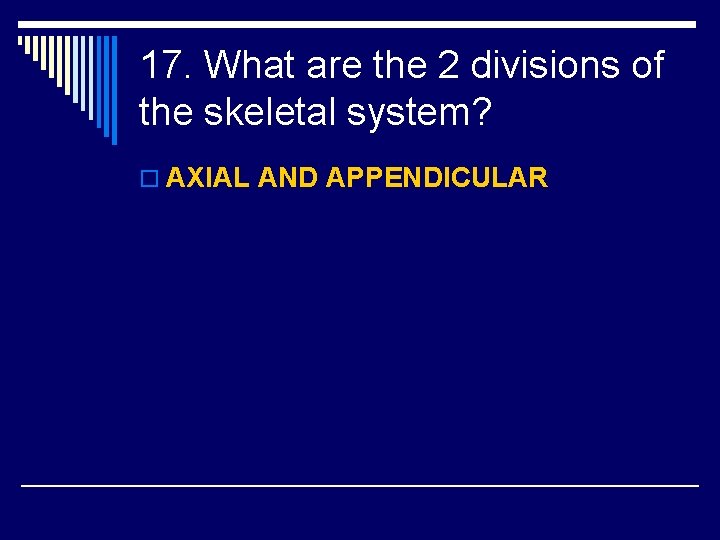 17. What are the 2 divisions of the skeletal system?

AXIAL AND APPENDICULAR